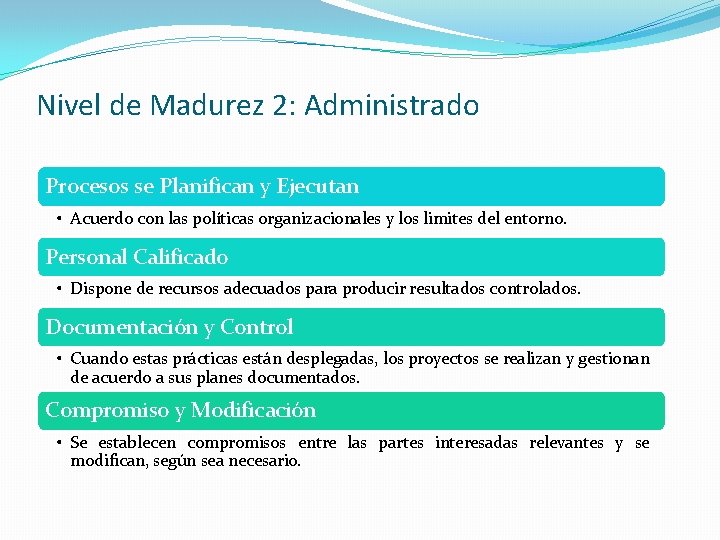 Nivel de Madurez 2: Administrado

Procesos se Planifican y Ejecutan

• Acuerdo con las políticas organizacionales y los limites del entorno.

Personal Calificado

• Dispone de recursos adecuados para producir resultados controlados.

Documentación y Control

• Cuando estas prácticas están desplegadas, los proyectos se realizan y gestionan de acuerdo a sus planes documentados.

Compromiso y Modificación

• Se establecen compromisos entre las partes interesadas relevantes y se modifican, según sea necesario.